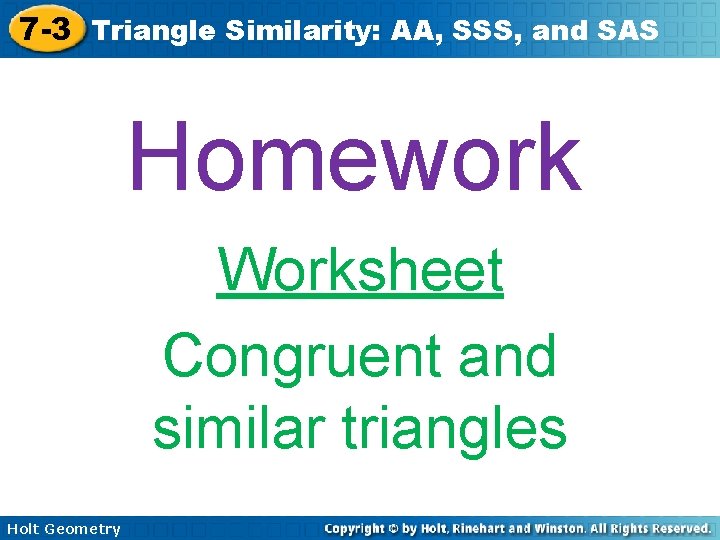 7-3 Triangle Similarity: AA, SSS, and SAS

Homework

Worksheet

Congruent and similar triangles

Holt Geometry

Copyright © by Holt, Rinehart and Winston. All Rights Reserved.